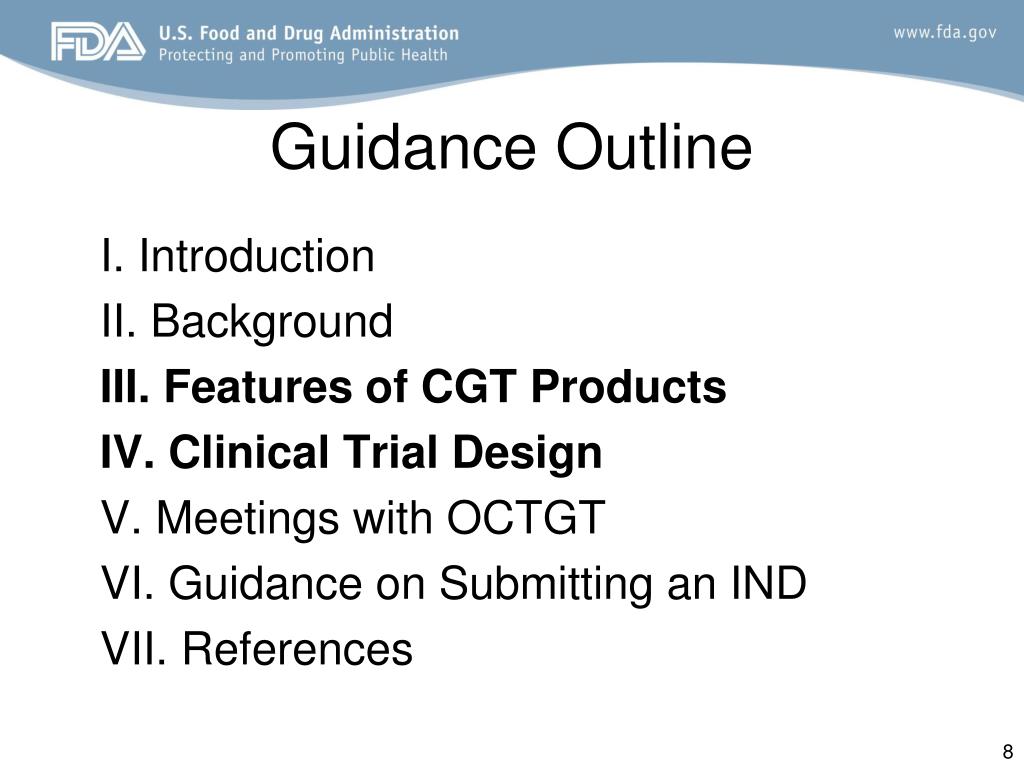 FDA U.S. Food and Drug Administration
Protecting and Promoting Public Health

www.fda.gov

Guidance Outline

I. Introduction
II. Background
III. Features of CGT Products
IV. Clinical Trial Design
V. Meetings with OCTGT
VI. Guidance on Submitting an IND
VII. References

8